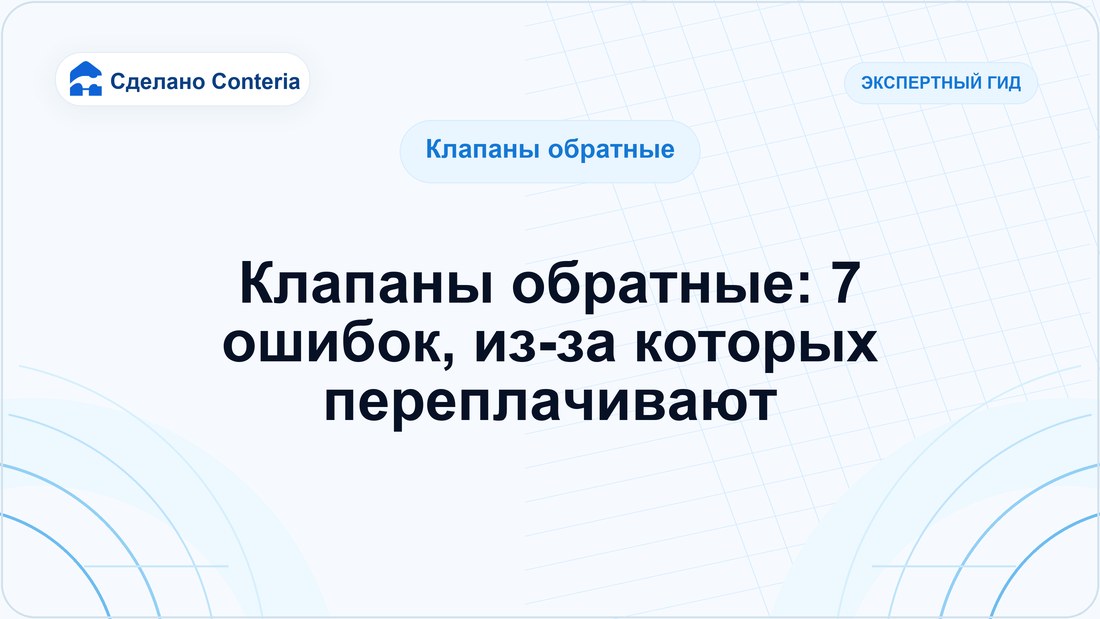 Сделано Conteria

ЭКСПЕРТНЫЙ ГИД

Клапаны обратные

Клапаны обратные: 7 ошибок, из-за которых переплачивают